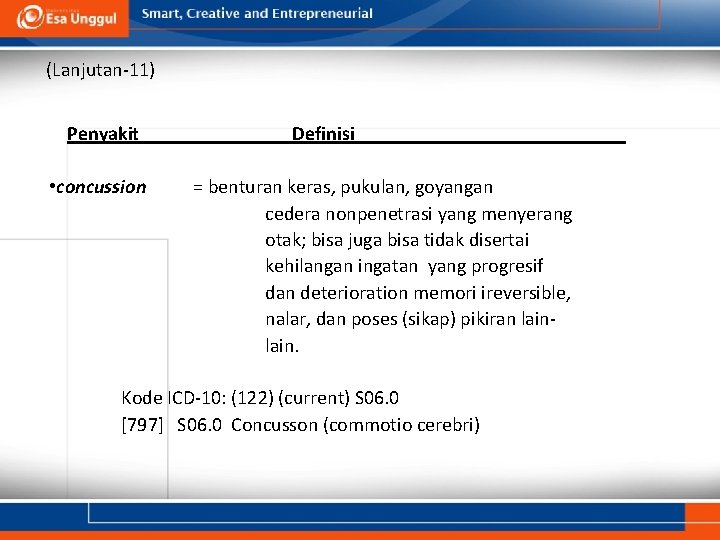 Esa Unggul

Smart, Creative and Entrepreneurial

(Lanjutan-11)

Penyakit Definisi

•concussion = benturan keras, pukulan, goyangan cedera nonpenetrasi yang menyerang otak; bisa juga bisa tidak disertai kehilangan ingatan yang progresif dan deterioration memori ireversible, nalar, dan poses (sikap) pikiran lain-lain.

Kode ICD-10: (122) (current) S06.0
[797] S06.0 Concusson (commotio cerebri)